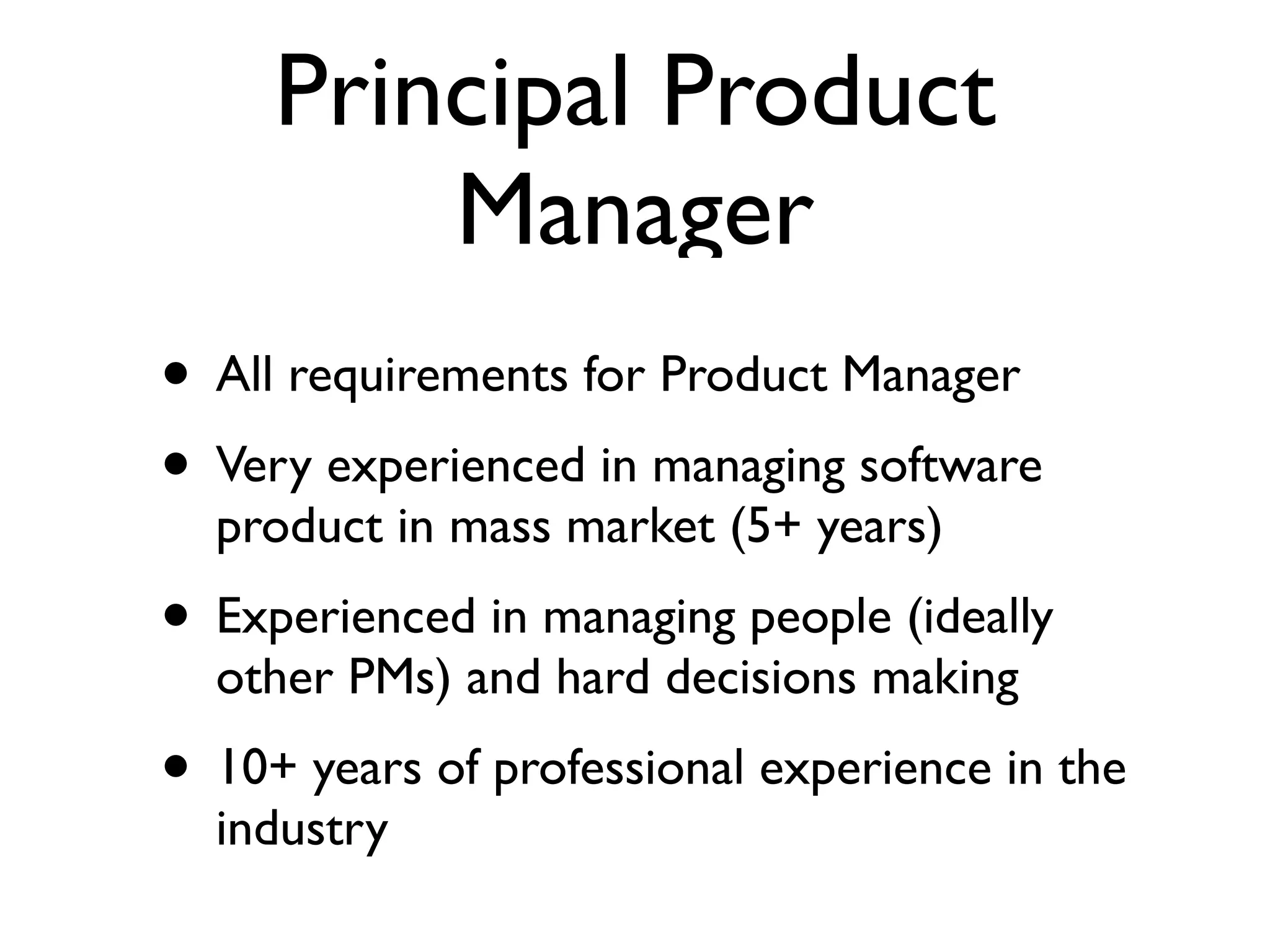 Principal Product Manager

• All requirements for Product Manager

• Very experienced in managing software product in mass market (5+ years)

• Experienced in managing people (ideally other PMs) and hard decisions making

• 10+ years of professional experience in the industry